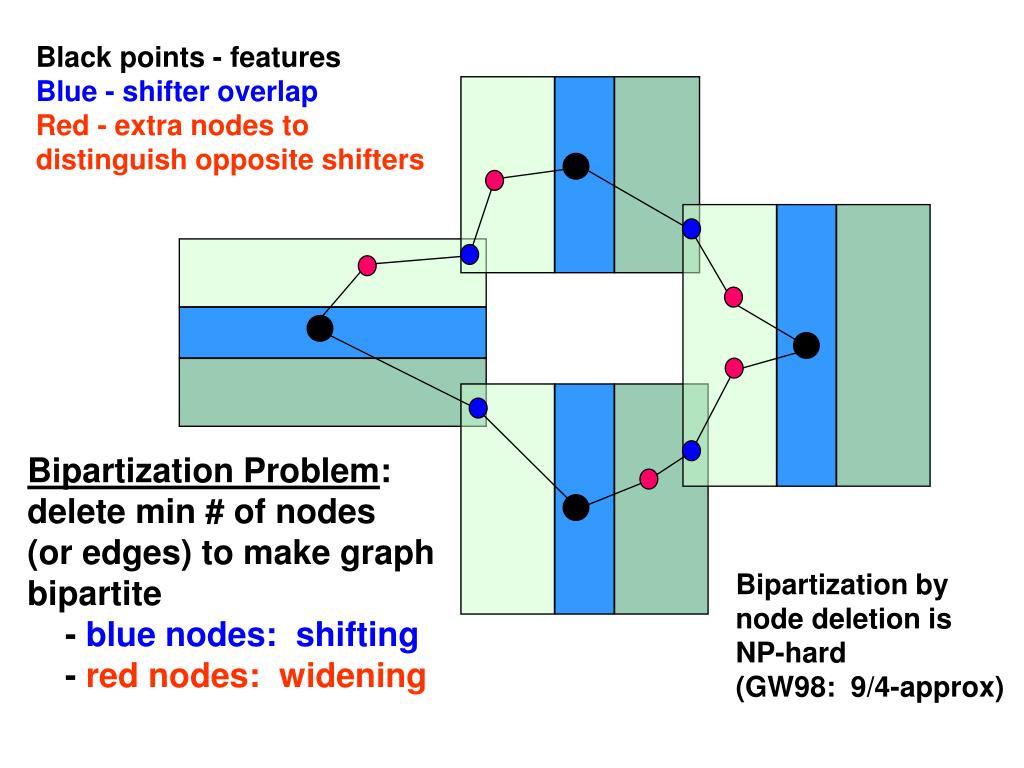 Black points - features
Blue - shifter overlap
Red - extra nodes to distinguish opposite shifters

Bipartization Problem: delete min # of nodes (or edges) to make graph bipartite
- blue nodes: shifting
- red nodes: widening

Bipartization by node deletion is NP-hard
(GW98: 9/4-approx)